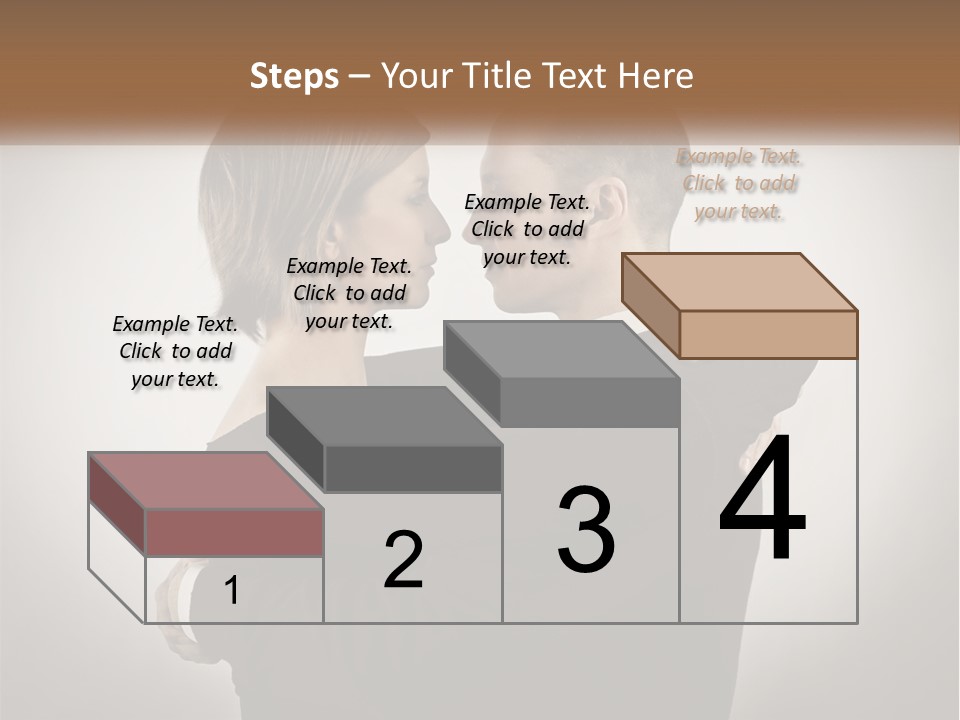 Steps – Your Title Text Here

Example Text. Click to add your text.

Example Text. Click to add your text.

Example Text. Click to add your text.

Example Text. Click to add your text.

1

2

3

4